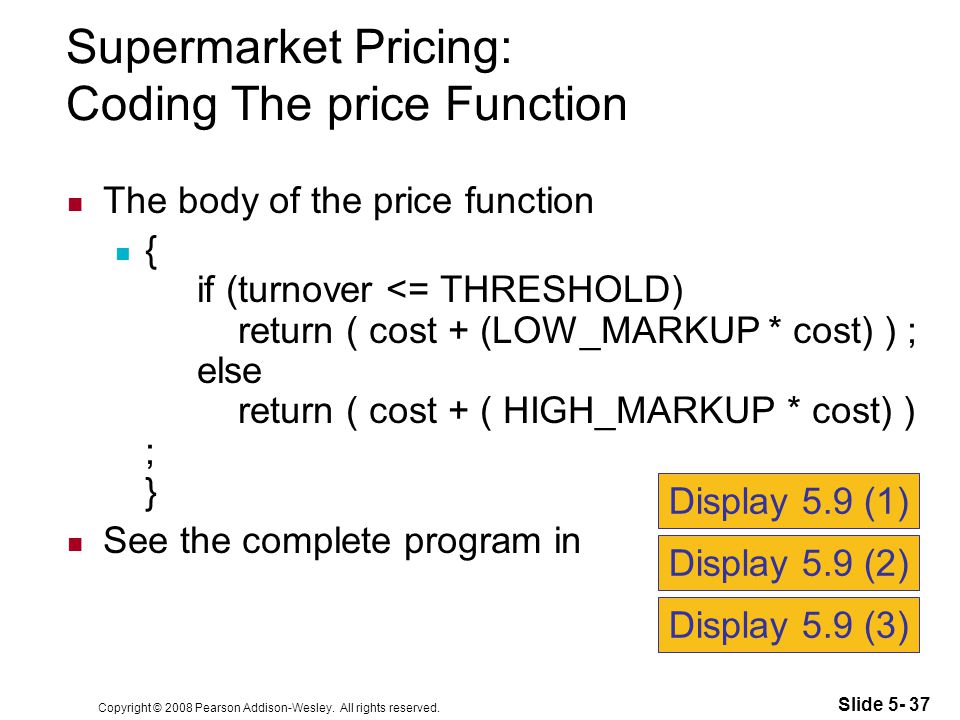 Supermarket Pricing:
Coding The price Function

The body of the price function

{
if (turnover <= THRESHOLD)
return ( cost + (LOW_MARKUP * cost) ) ;
else
return ( cost + ( HIGH_MARKUP * cost) )
;
}

See the complete program in

Display 5.9 (1)

Display 5.9 (2)

Display 5.9 (3)

Copyright © 2008 Pearson Addison-Wesley. All rights reserved.

Slide 5- 37